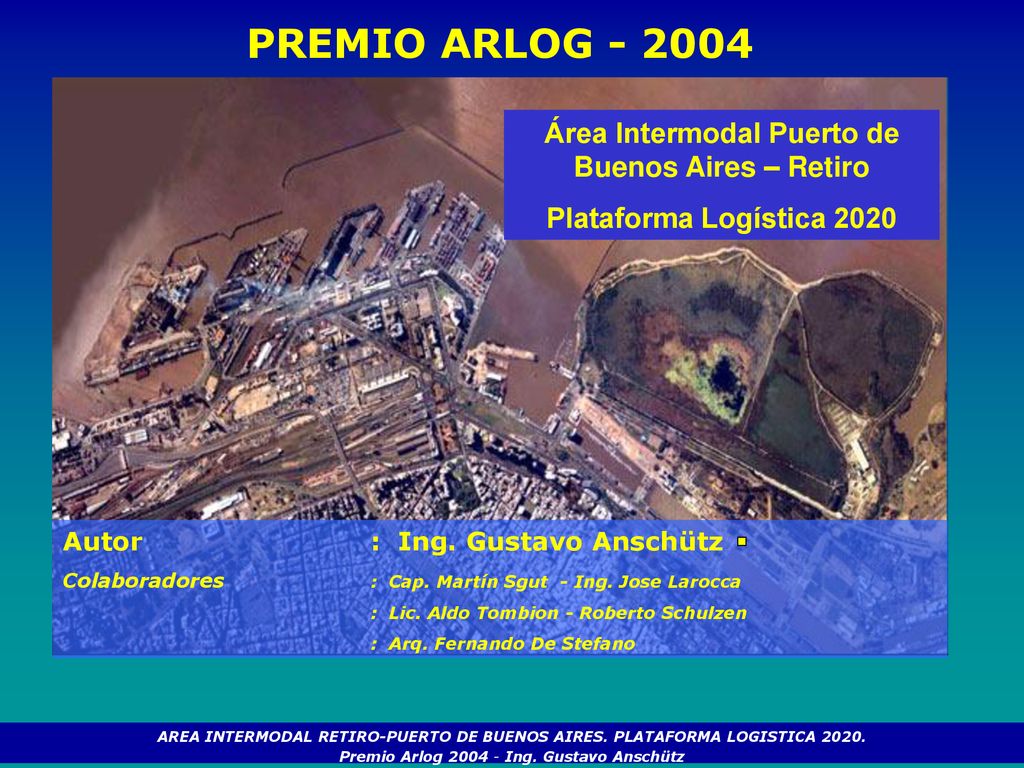 PREMIO ARLOG - 2004

Área Intermodal Puerto de Buenos Aires – Retiro

Plataforma Logística 2020

Autor : Ing. Gustavo Anschütz

Colaboradores : Cap. Martín Sgut - Ing. Jose Larocca
: Lic. Aldo Tombion - Roberto Schulzen
: Arq. Fernando De Stefano

AREA INTERMODAL RETIRO-PUERTO DE BUENOS AIRES. PLATAFORMA LOGISTICA 2020.
Premio Arlog 2004 - Ing. Gustavo Anschütz